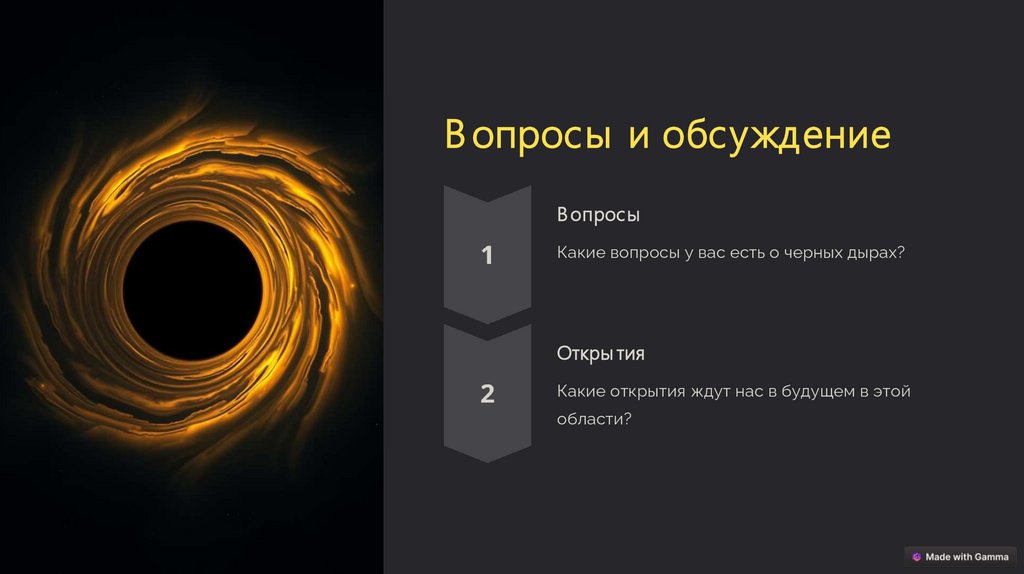 Вопросы и обсуждение

1

Вопросы

Какие вопросы у вас есть о черных дырах?

2

Открытия

Какие открытия ждут нас в будущем в этой области?

Made with Gamma